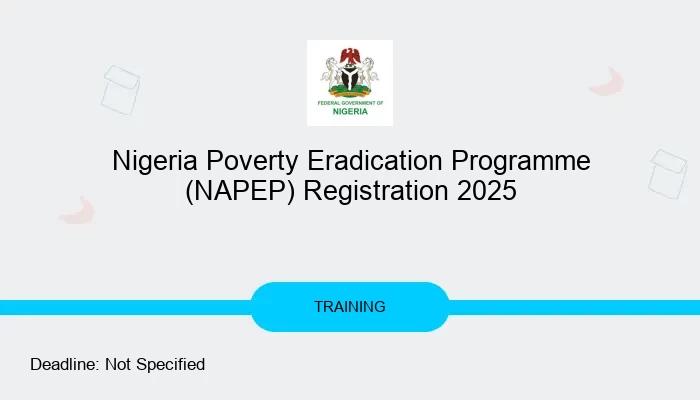 FEDERAL GOVERNMENT OF
NIGERIA

Nigeria Poverty Eradication Programme (NAPEP) Registration 2025

TRAINING

Deadline: Not Specified